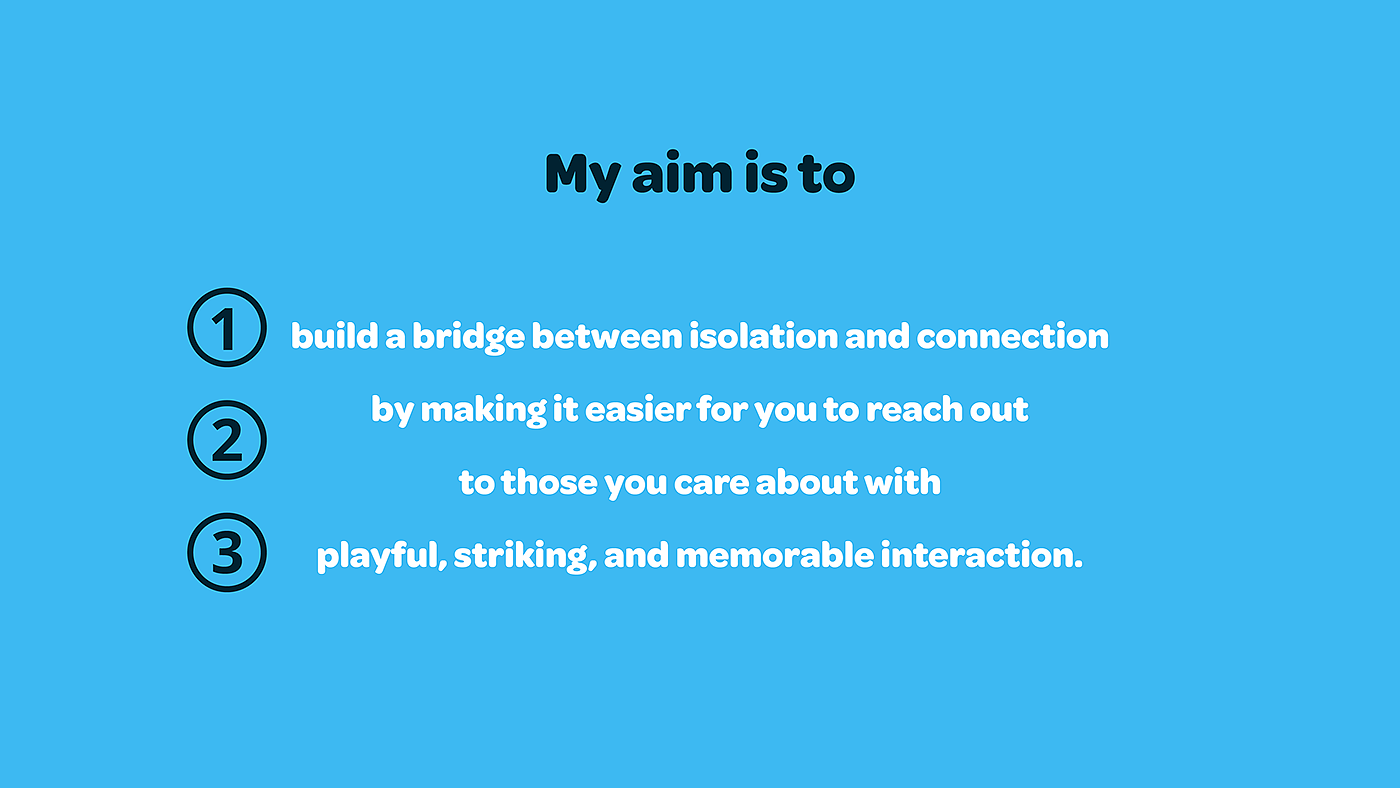 My aim is to

① build a bridge between isolation and connection

② by making it easier for you to reach out

to those you care about with

③ playful, striking, and memorable interaction.